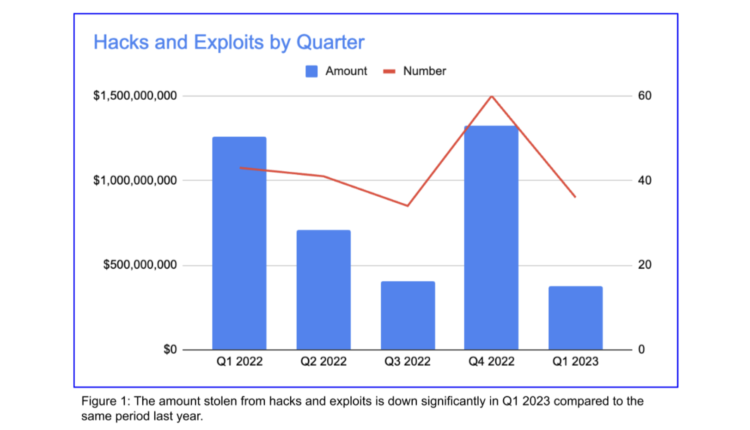 Hacks and Exploits by Quarter

Amount Number

$1,500,000,000
$1,000,000,000
$500,000,000
$0

60
40
20
0

Q1 2022 Q2 2022 Q3 2022 Q4 2022 Q1 2023

Figure 1: The amount stolen from hacks and exploits is down significantly in Q1 2023 compared to the same period last year.